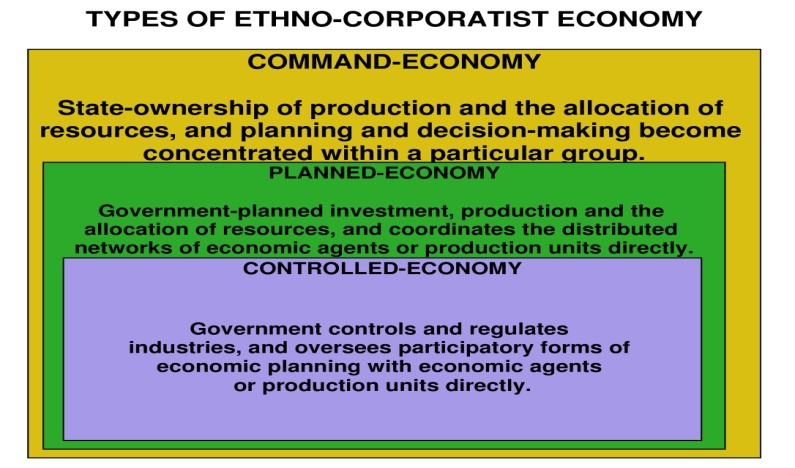 TYPES OF ETHNO-CORPORATIST ECONOMY

COMMAND-ECONOMY

State-ownership of production and the allocation of resources, and planning and decision-making become concentrated within a particular group.

PLANNED-ECONOMY

Government-planned investment, production and the allocation of resources, and coordinates the distributed networks of economic agents or production units directly.

CONTROLLED-ECONOMY

Government controls and regulates industries, and oversees participatory forms of economic planning with economic agents or production units directly.